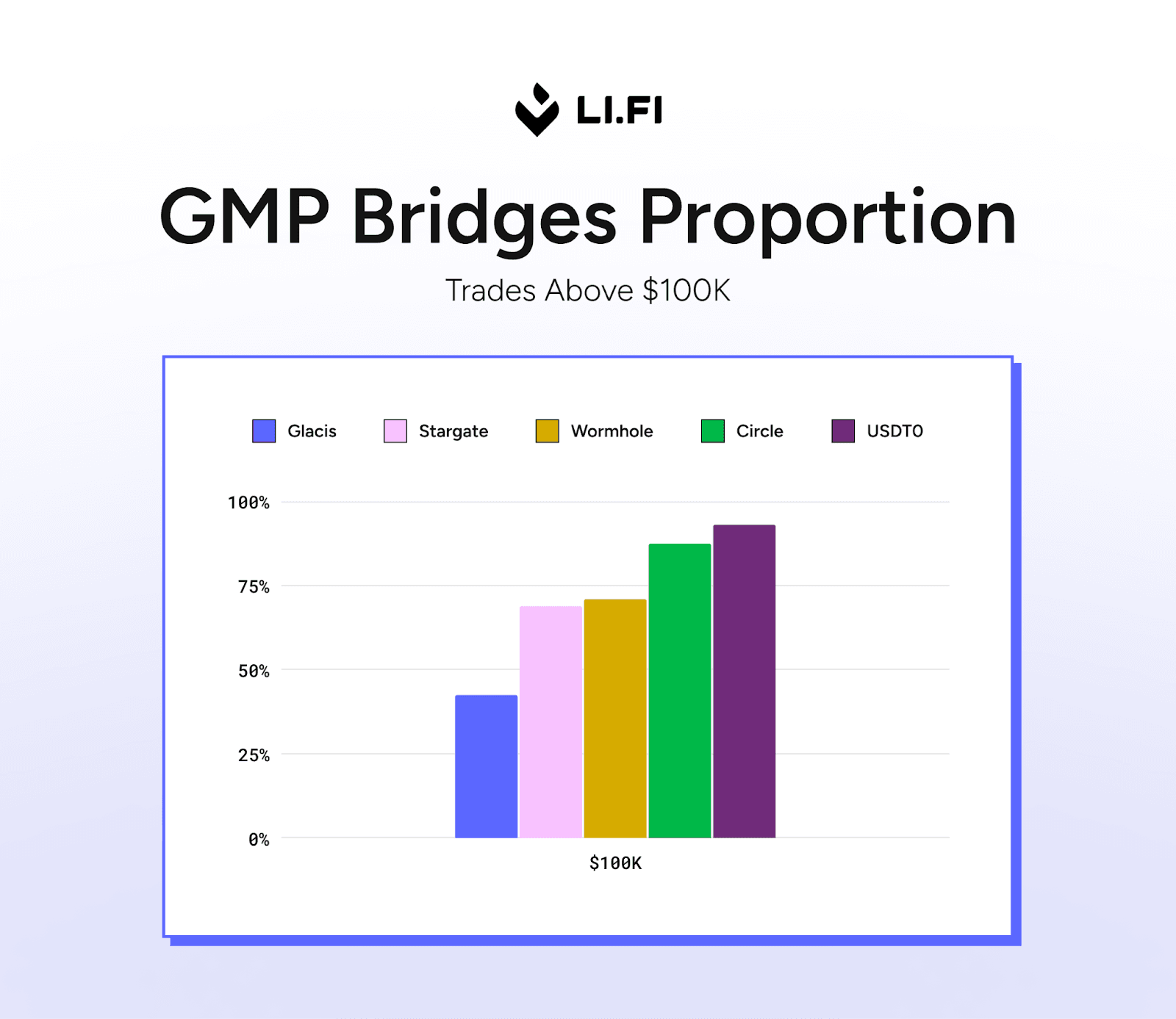 LI.FI

GMP Bridges Proportion

Trades Above $100K

Glacis
Stargate
Wormhole
Circle
USDT0

100%
75%
50%
25%
0%

$100K